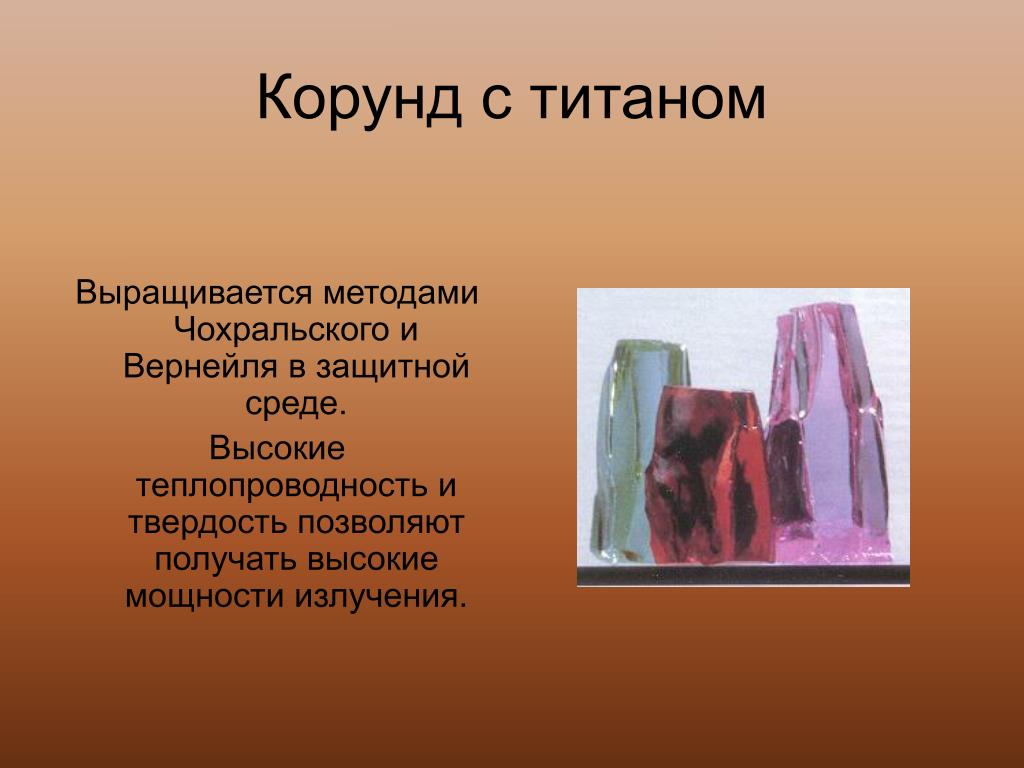 Корунд с титаном

Выращивается методами Чохральского и Вернейля в защитной среде.

Высокие теплопроводность и твердость позволяют получать высокие мощности излучения.